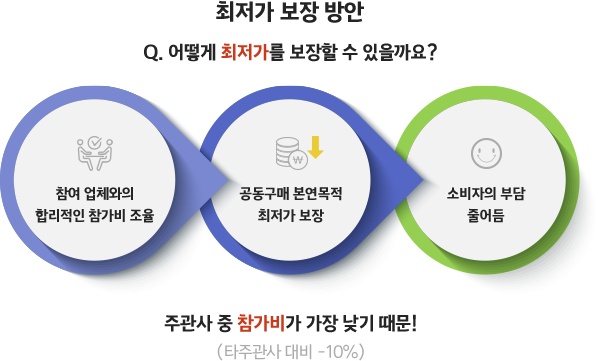 최저가 보장 방안

Q. 어떻게 최저가를 보장할 수 있을까요?

참여 업체와의 합리적인 참가비 조율

₩

공동구매 본연목적 최저가 보장

소비자의 부담 줄어듬

주관사 중 참가비가 가장 낮기 때문!

(타주관사 대비 -10%)